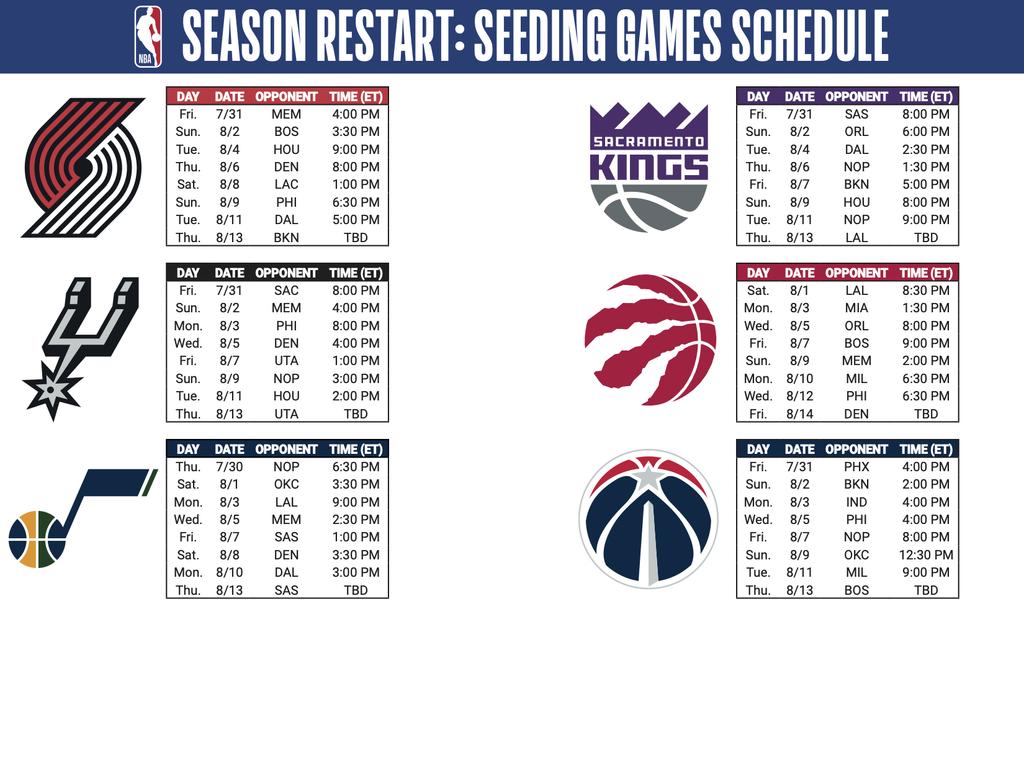 NBA

SEASON RESTART: SEEDING GAMES SCHEDULE

| DAY | DATE | OPPONENT | TIME (ET) |
|---|---|---|---|
| Fri. | 7/31 | MEM | 4:00 PM |
| Sun. | 8/2 | BOS | 3:30 PM |
| Tue. | 8/4 | HOU | 9:00 PM |
| Thu. | 8/6 | DEN | 8:00 PM |
| Sat. | 8/8 | LAC | 1:00 PM |
| Sun. | 8/9 | PHI | 6:30 PM |
| Tue. | 8/11 | DAL | 5:00 PM |
| Thu. | 8/13 | BKN | TBD |

| DAY | DATE | OPPONENT | TIME (ET) |
|---|---|---|---|
| Fri. | 7/31 | SAC | 8:00 PM |
| Sun. | 8/2 | MEM | 4:00 PM |
| Mon. | 8/3 | PHI | 8:00 PM |
| Wed. | 8/5 | DEN | 4:00 PM |
| Fri. | 8/7 | UTA | 1:00 PM |
| Sun. | 8/9 | NOP | 3:00 PM |
| Tue. | 8/11 | HOU | 2:00 PM |
| Thu. | 8/13 | UTA | TBD |

| DAY | DATE | OPPONENT | TIME (ET) |
|---|---|---|---|
| Thu. | 7/30 | NOP | 6:30 PM |
| Sat. | 8/1 | OKC | 3:30 PM |
| Mon. | 8/3 | LAL | 9:00 PM |
| Wed. | 8/5 | MEM | 2:30 PM |
| Fri. | 8/7 | SAS | 1:00 PM |
| Sat. | 8/8 | DEN | 3:30 PM |
| Mon. | 8/10 | DAL | 3:00 PM |
| Thu. | 8/13 | SAS | TBD |

SACRAMENTO KINGS

| DAY | DATE | OPPONENT | TIME (ET) |
|---|---|---|---|
| Fri. | 7/31 | SAS | 8:00 PM |
| Sun. | 8/2 | ORL | 6:00 PM |
| Tue. | 8/4 | DAL | 2:30 PM |
| Thu. | 8/6 | NOP | 1:30 PM |
| Fri. | 8/7 | BKN | 5:00 PM |
| Sun. | 8/9 | HOU | 8:00 PM |
| Tue. | 8/11 | NOP | 9:00 PM |
| Thu. | 8/13 | LAL | TBD |

| DAY | DATE | OPPONENT | TIME (ET) |
|---|---|---|---|
| Sat. | 8/1 | LAL | 8:30 PM |
| Mon. | 8/3 | MIA | 1:30 PM |
| Wed. | 8/5 | ORL | 8:00 PM |
| Fri. | 8/7 | BOS | 9:00 PM |
| Sun. | 8/9 | MEM | 2:00 PM |
| Mon. | 8/10 | MIL | 6:30 PM |
| Wed. | 8/12 | PHI | 6:30 PM |
| Fri. | 8/14 | DEN | TBD |

| DAY | DATE | OPPONENT | TIME (ET) |
|---|---|---|---|
| Fri. | 7/31 | PHX | 4:00 PM |
| Sun. | 8/2 | BKN | 2:00 PM |
| Mon. | 8/3 | IND | 4:00 PM |
| Wed. | 8/5 | PHI | 4:00 PM |
| Fri. | 8/7 | NOP | 8:00 PM |
| Sun. | 8/9 | OKC | 12:30 PM |
| Tue. | 8/11 | MIL | 9:00 PM |
| Thu. | 8/13 | BOS | TBD |